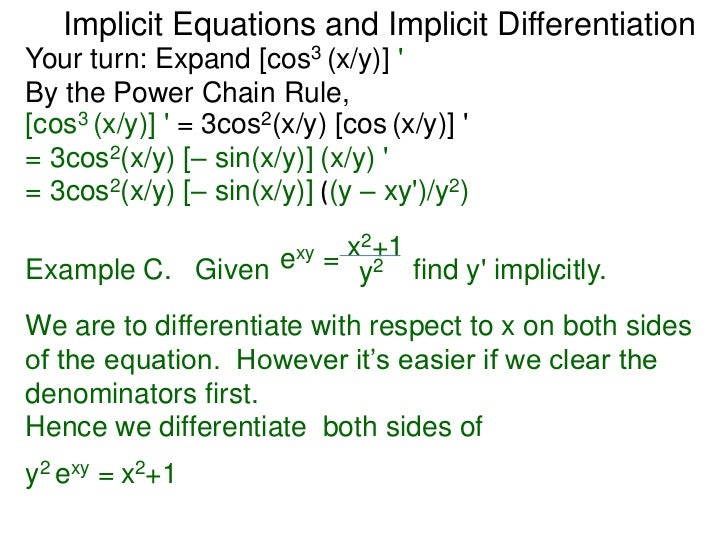 Implicit Equations and Implicit Differentiation

Your turn: Expand $[\cos^3(x/y)]'$

By the Power Chain Rule,

$[\cos^3(x/y)]' = 3\cos^2(x/y)\,[\cos(x/y)]'$

$= 3\cos^2(x/y)\,[-\sin(x/y)]\,(x/y)'$

$= 3\cos^2(x/y)\,[-\sin(x/y)]\,((y - xy')/y^2)$

Example C. Given $e^{xy} = \frac{x^2+1}{y^2}$ find y' implicitly.

We are to differentiate with respect to x on both sides of the equation. However it's easier if we clear the denominators first.

Hence we differentiate both sides of

$y^2 e^{xy} = x^2+1$